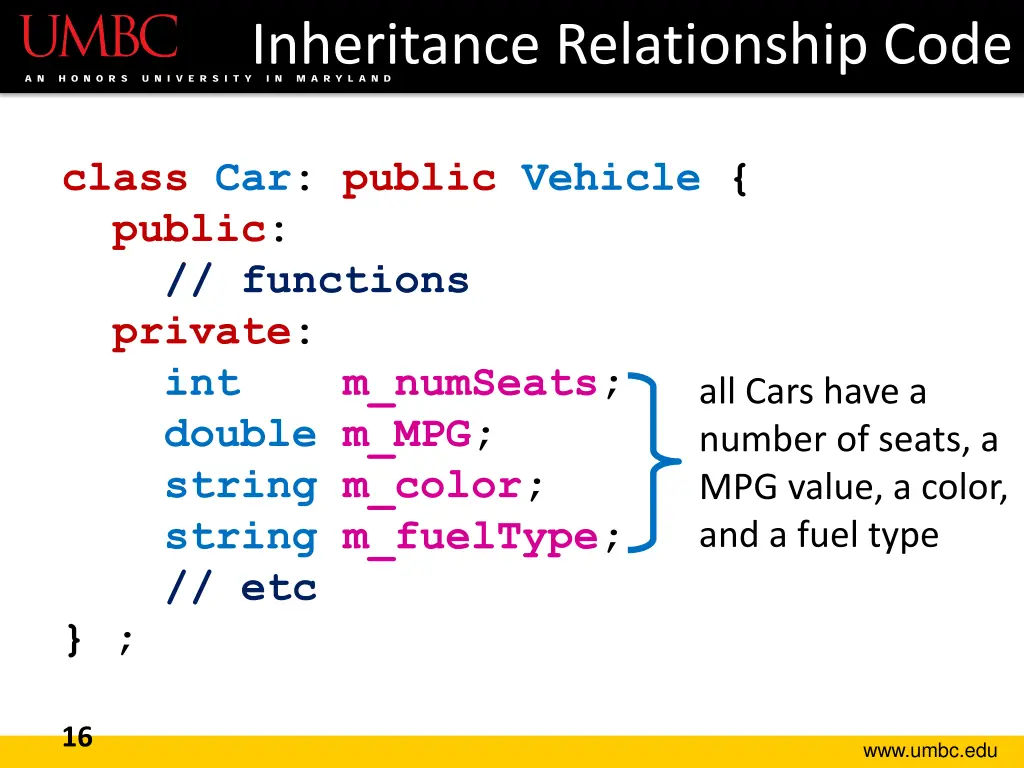 UMBC
AN HONORS UNIVERSITY IN MARYLAND

Inheritance Relationship Code

class Car: public Vehicle {
  public:
    // functions
  private:
    int    m_numSeats;
    double m_MPG;
    string m_color;
    string m_fuelType;
    // etc
} ;

all Cars have a number of seats, a MPG value, a color, and a fuel type

16

www.umbc.edu